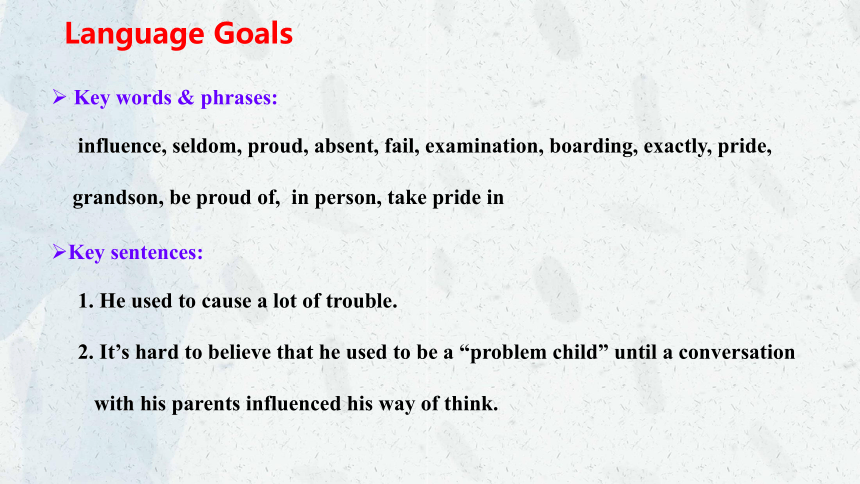 Language Goals

➢ Key words & phrases:

influence, seldom, proud, absent, fail, examination, boarding, exactly, pride, grandson, be proud of, in person, take pride in

➢Key sentences:

1. He used to cause a lot of trouble.

2. It’s hard to believe that he used to be a “problem child” until a conversation with his parents influenced his way of think.